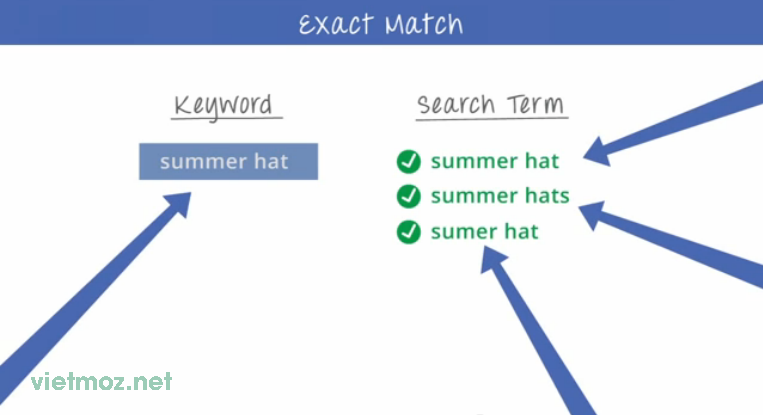 Exact Match

Keyword

summer hat

Search Term

summer hat
summer hats
sumer hat

vietmoz.net